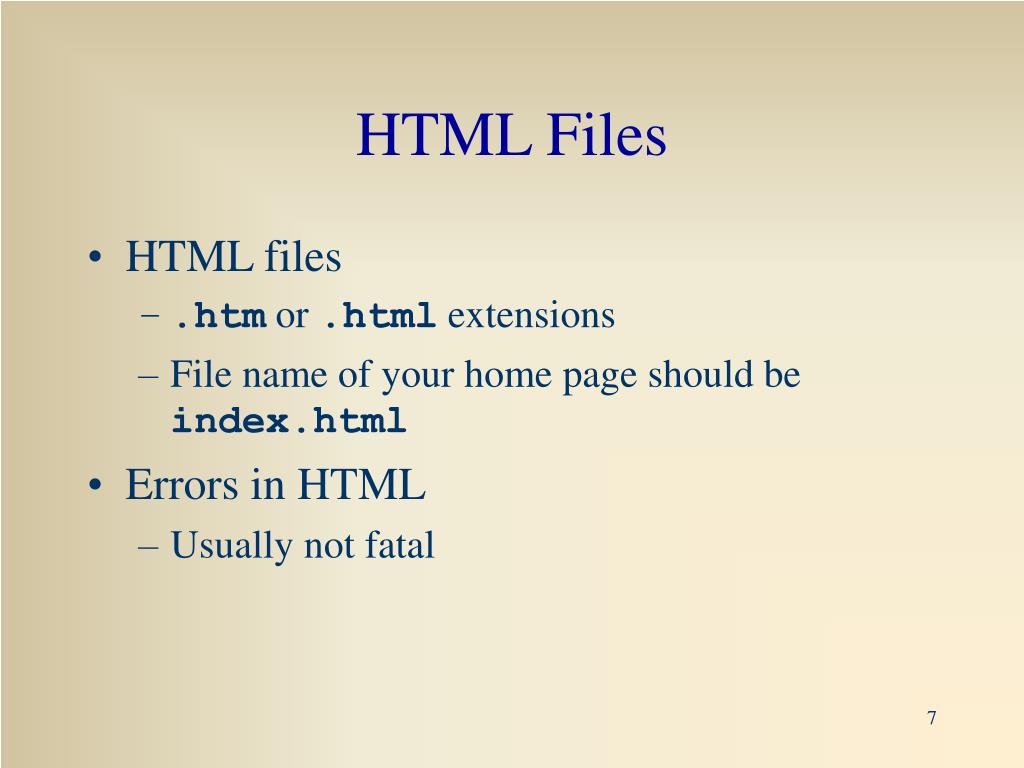 HTML Files

• HTML files
  – .htm or .html extensions
  – File name of your home page should be index.html
• Errors in HTML
  – Usually not fatal

7